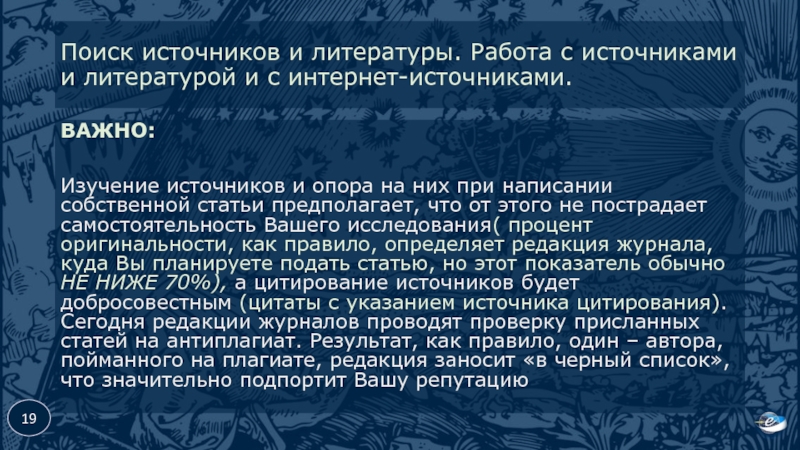 Поиск источников и литературы. Работа с источниками и литературой и с интернет-источниками.

ВАЖНО:

Изучение источников и опора на них при написании собственной статьи предполагает, что от этого не пострадает самостоятельность Вашего исследования( процент оригинальности, как правило, определяет редакция журнала, куда Вы планируете подать статью, но этот показатель обычно НЕ НИЖЕ 70%), а цитирование источников будет добросовестным (цитаты с указанием источника цитирования). Сегодня редакции журналов проводят проверку присланных статей на антиплагиат. Результат, как правило, один – автора, пойманного на плагиате, редакция заносит «в черный список», что значительно подпортит Вашу репутацию

19